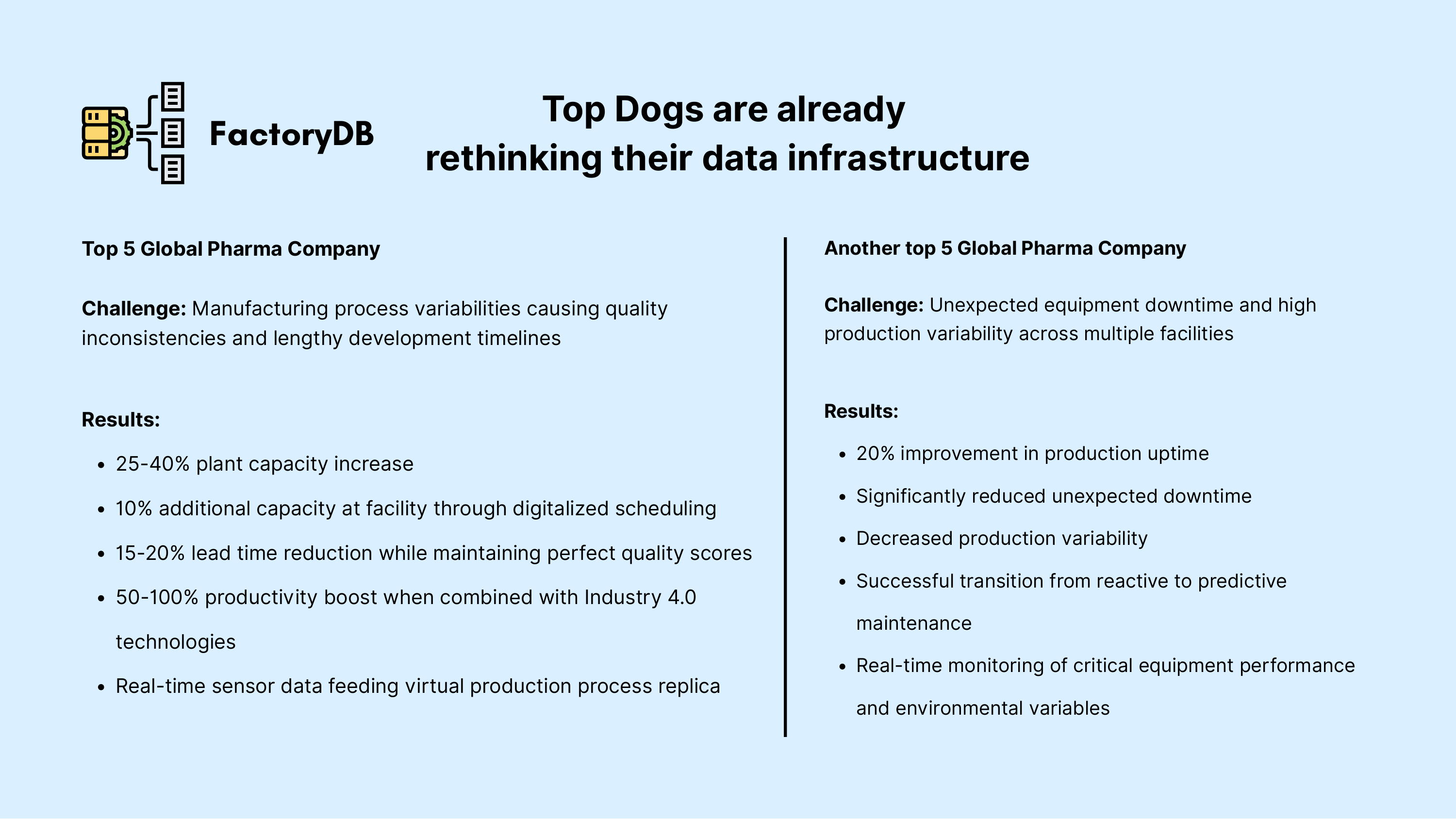 FactoryDB

Top Dogs are already rethinking their data infrastructure

Top 5 Global Pharma Company

Challenge: Manufacturing process variabilities causing quality inconsistencies and lengthy development timelines

Results:

- 25-40% plant capacity increase
- 10% additional capacity at facility through digitalized scheduling
- 15-20% lead time reduction while maintaining perfect quality scores
- 50-100% productivity boost when combined with Industry 4.0 technologies
- Real-time sensor data feeding virtual production process replica

Another top 5 Global Pharma Company

Challenge: Unexpected equipment downtime and high production variability across multiple facilities

Results:

- 20% improvement in production uptime
- Significantly reduced unexpected downtime
- Decreased production variability
- Successful transition from reactive to predictive maintenance
- Real-time monitoring of critical equipment performance and environmental variables